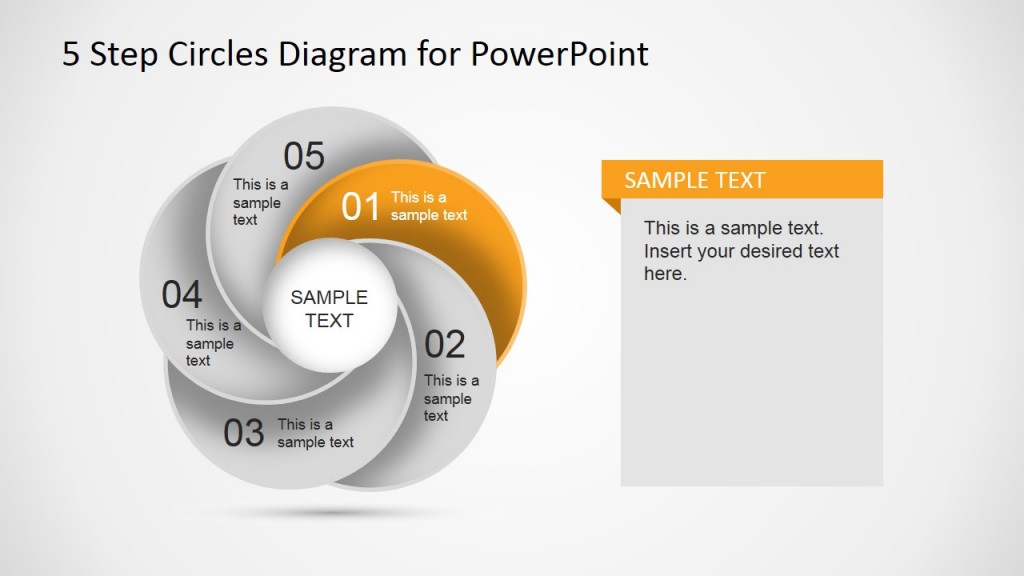 5 Step Circles Diagram for PowerPoint

05
This is a sample text

01 This is a sample text

04
This is a sample text

SAMPLE TEXT

02
This is a sample text

03 This is a sample text

SAMPLE TEXT

This is a sample text. Insert your desired text here.